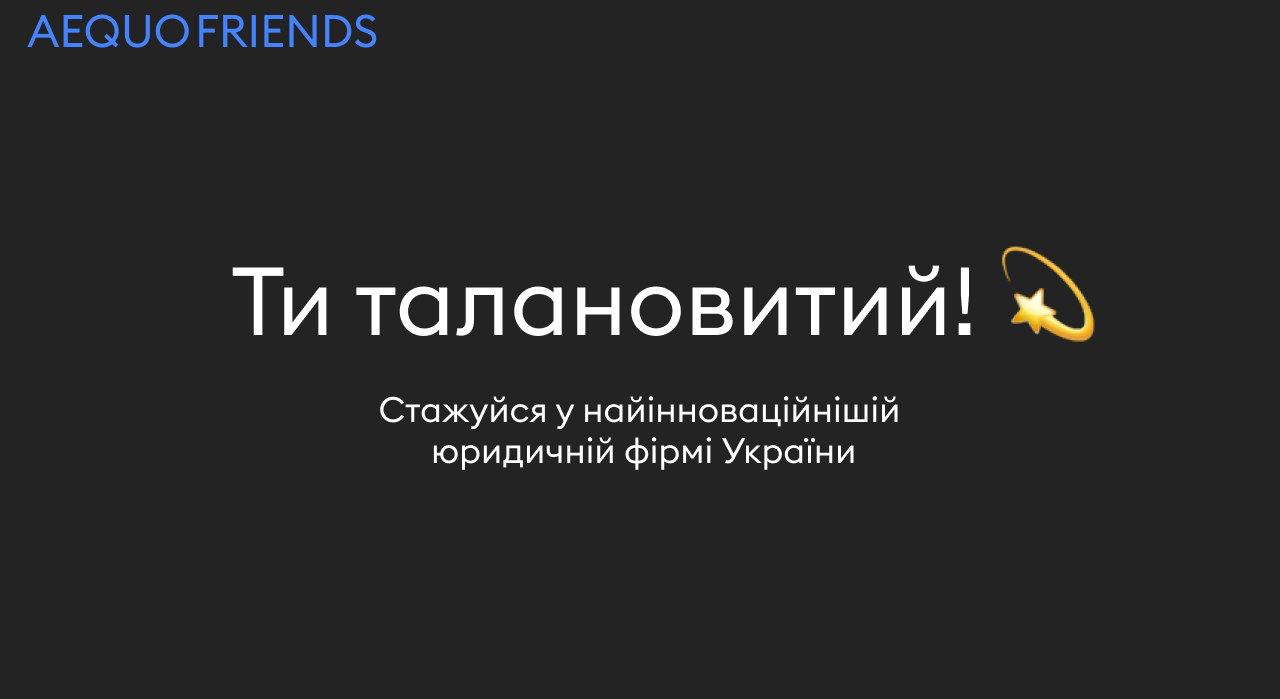 AEQUO FRIENDS

Ти талановитий! 💫

Стажуйся у найінноваційнішій юридичній фірмі України